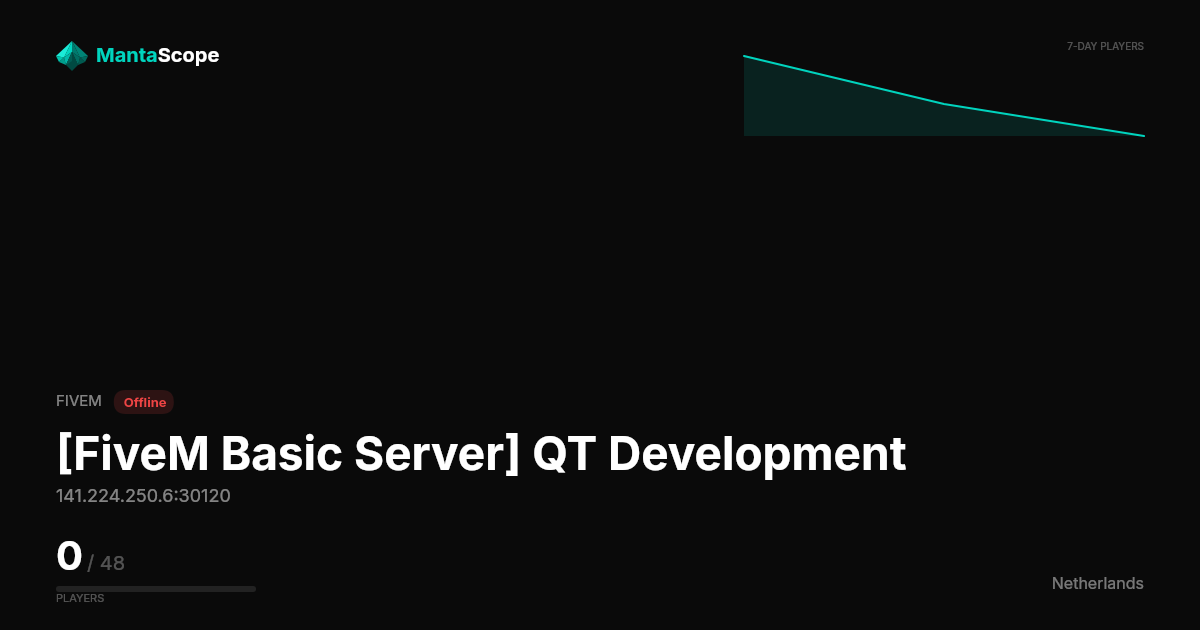 MantaScope

7-DAY PLAYERS

FIVEM Offline

[FiveM Basic Server] QT Development

141.224.250.6:30120

0 / 48

PLAYERS

Netherlands